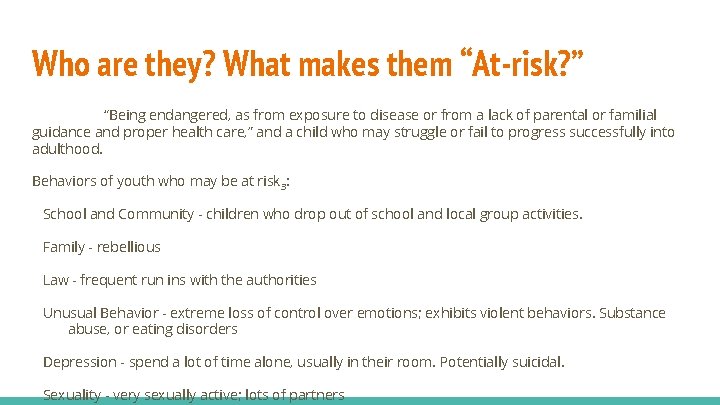 Who are they? What makes them “At-risk?”

“Being endangered, as from exposure to disease or from a lack of parental or familial guidance and proper health care,” and a child who may struggle or fail to progress successfully into adulthood.

Behaviors of youth who may be at risk$_5$:

School and Community - children who drop out of school and local group activities.

Family - rebellious

Law - frequent run ins with the authorities

Unusual Behavior - extreme loss of control over emotions; exhibits violent behaviors. Substance abuse, or eating disorders

Depression - spend a lot of time alone, usually in their room. Potentially suicidal.

Sexuality - very sexually active; lots of partners